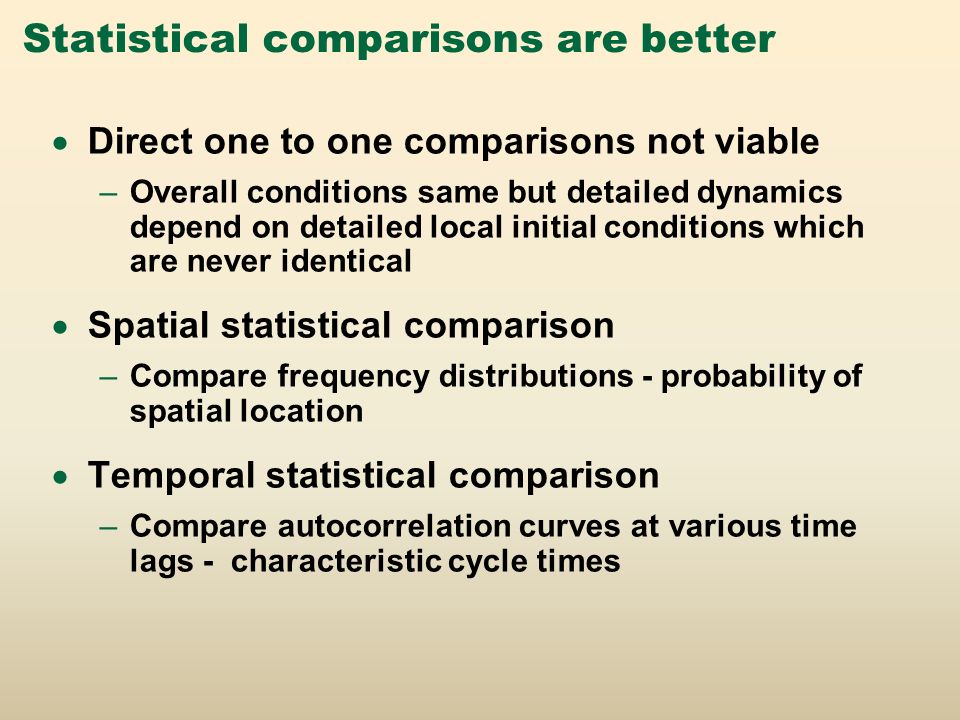 Statistical comparisons are better

• Direct one to one comparisons not viable
  – Overall conditions same but detailed dynamics depend on detailed local initial conditions which are never identical

• Spatial statistical comparison
  – Compare frequency distributions - probability of spatial location

• Temporal statistical comparison
  – Compare autocorrelation curves at various time lags - characteristic cycle times